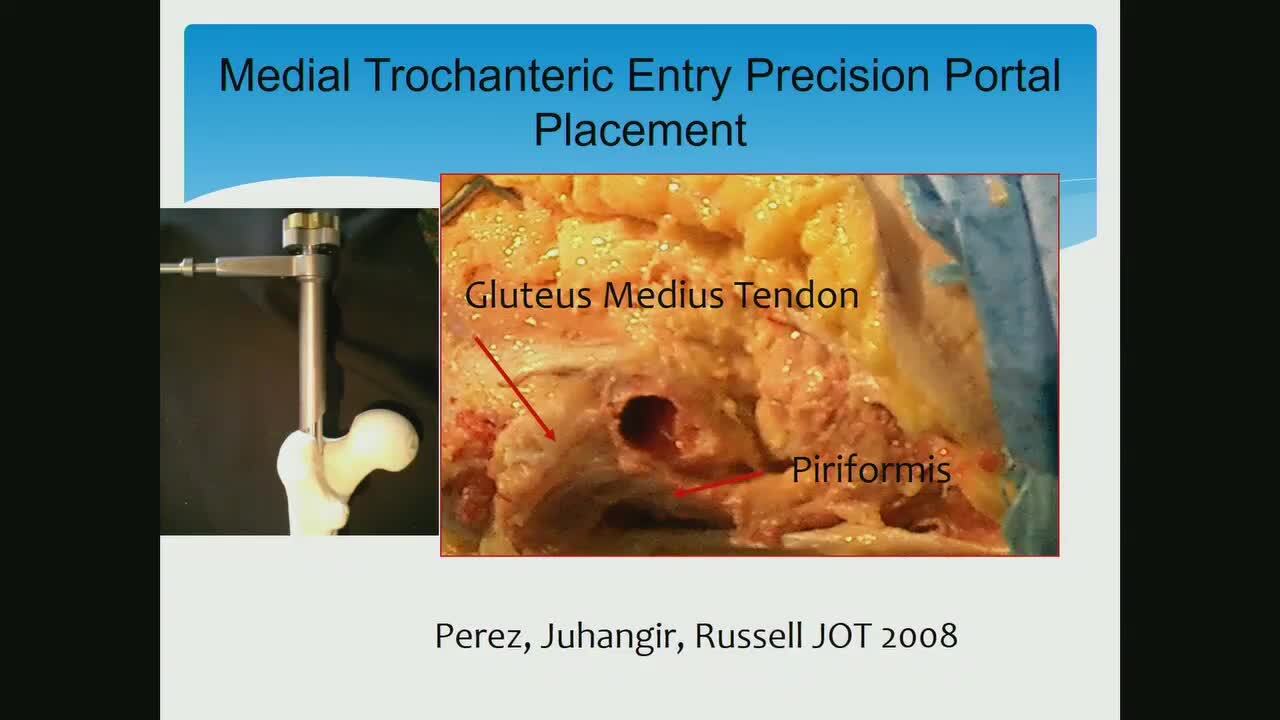 Medial Trochanteric Entry Precision Portal Placement

Gluteus Medius Tendon

Piriformis

Perez, Juhangir, Russell JOT 2008